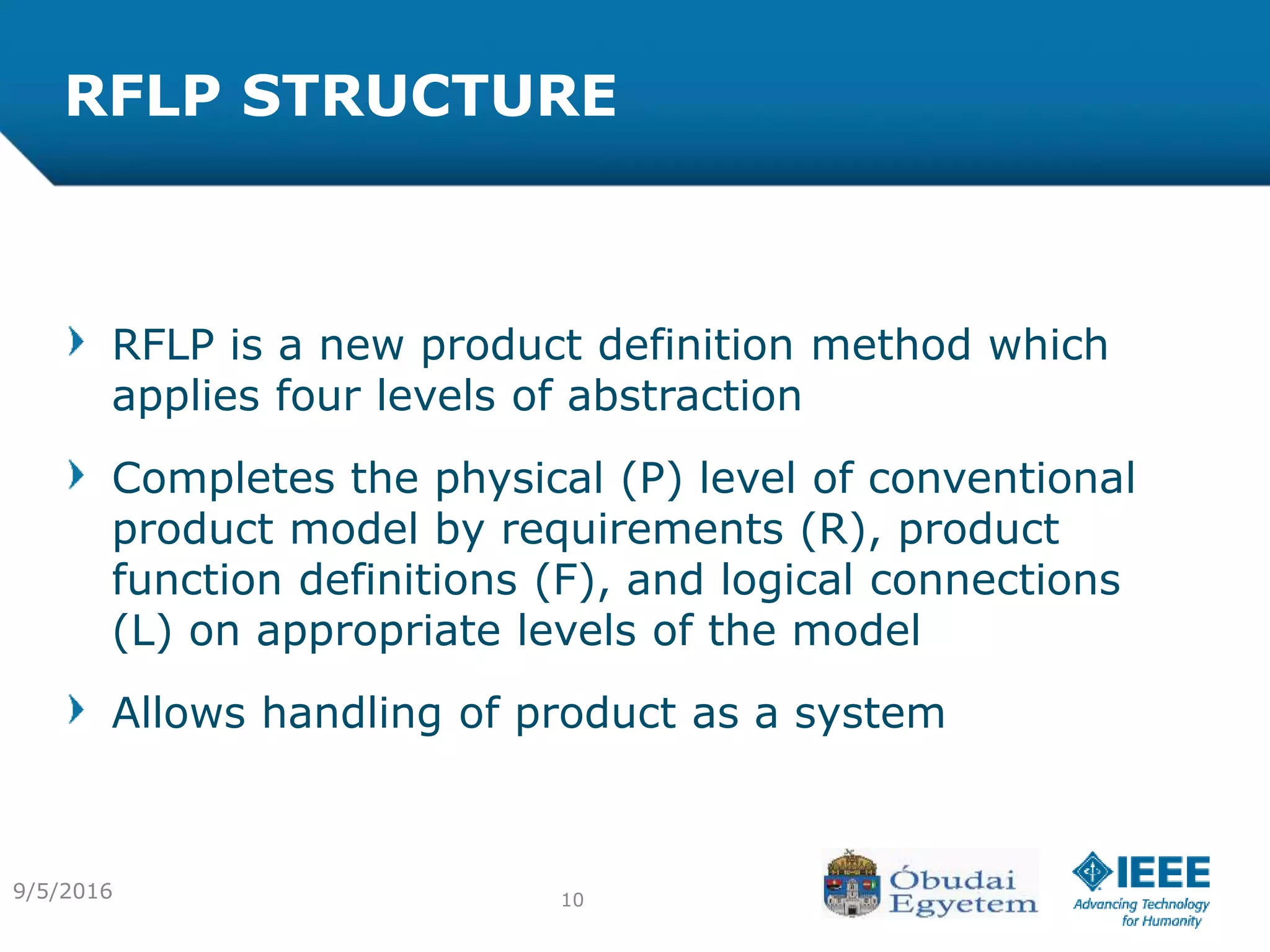 RFLP STRUCTURE

RFLP is a new product definition method which applies four levels of abstraction

Completes the physical (P) level of conventional product model by requirements (R), product function definitions (F), and logical connections (L) on appropriate levels of the model

Allows handling of product as a system

9/5/2016

10

Óbudai Egyetem

IEEE Advancing Technology for Humanity